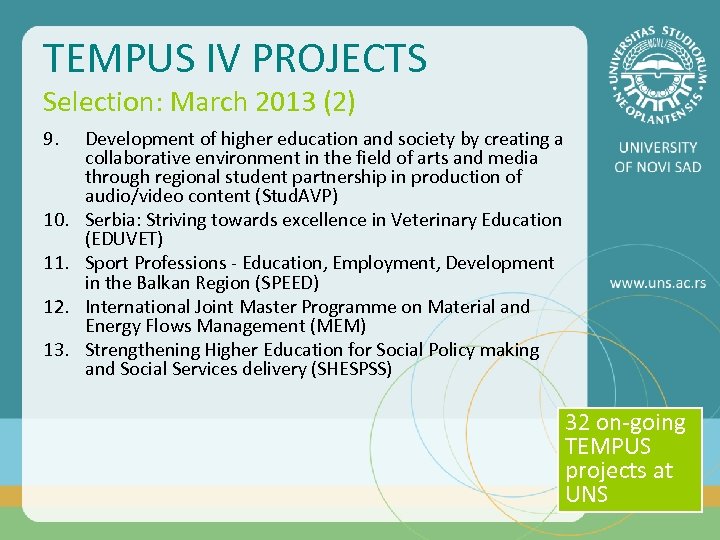 TEMPUS IV PROJECTS

Selection: March 2013 (2)

9. Development of higher education and society by creating a collaborative environment in the field of arts and media through regional student partnership in production of audio/video content (StudAVP)

10. Serbia: Striving towards excellence in Veterinary Education (EDUVET)

11. Sport Professions - Education, Employment, Development in the Balkan Region (SPEED)

12. International Joint Master Programme on Material and Energy Flows Management (MEM)

13. Strengthening Higher Education for Social Policy making and Social Services delivery (SHESPSS)

UNIVERSITAS STUDIORUM NEOPLANTENSIS MCMLX

UNIVERSITY OF NOVI SAD

www.uns.ac.rs

32 on-going TEMPUS projects at UNS